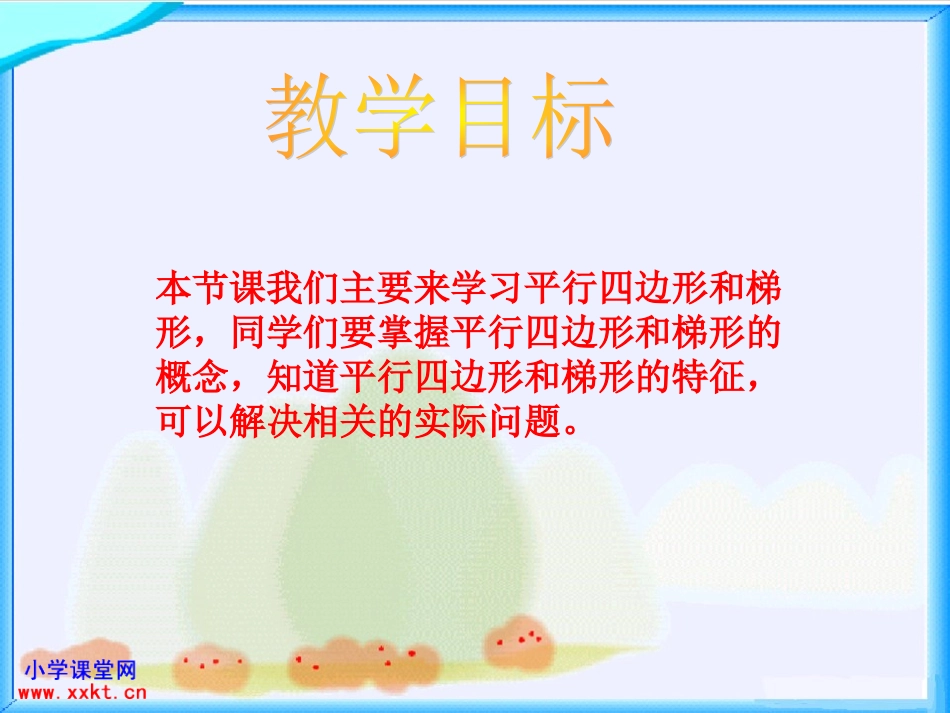 教学目标

本节课我们主要来学习平行四边形和梯形，同学们要掌握平行四边形和梯形的概念，知道平行四边形和梯形的特征，可以解决相关的实际问题。

小学课堂网
www.xxkt.cn